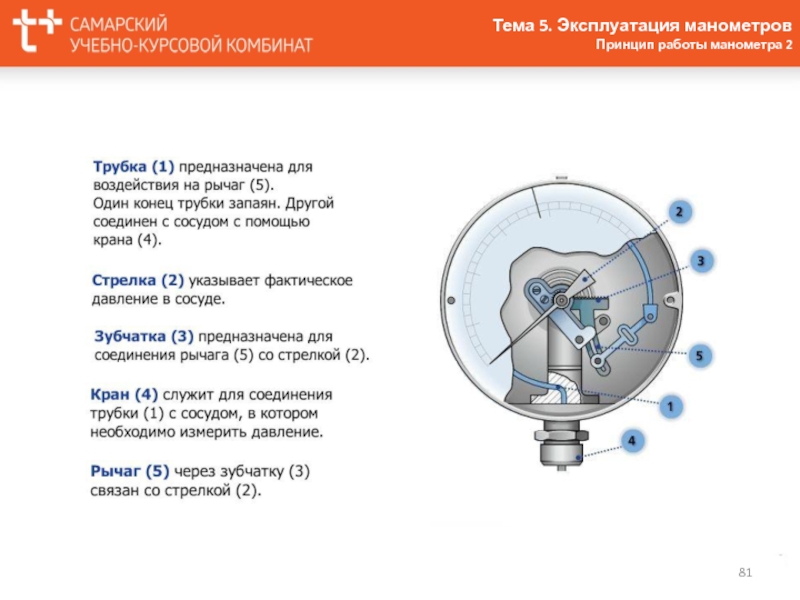 САМАРСКИЙ
УЧЕБНО-КУРСОВОЙ КОМБИНАТ

Тема 5. Эксплуатация манометров
Принцип работы манометра 2

Трубка (1) предназначена для воздействия на рычаг (5). Один конец трубки запаян. Другой соединен с сосудом с помощью крана (4).

Стрелка (2) указывает фактическое давление в сосуде.

Зубчатка (3) предназначена для соединения рычага (5) со стрелкой (2).

Кран (4) служит для соединения трубки (1) с сосудом, в котором необходимо измерить давление.

Рычаг (5) через зубчатку (3) связан со стрелкой (2).

2
3
5
1
4

81